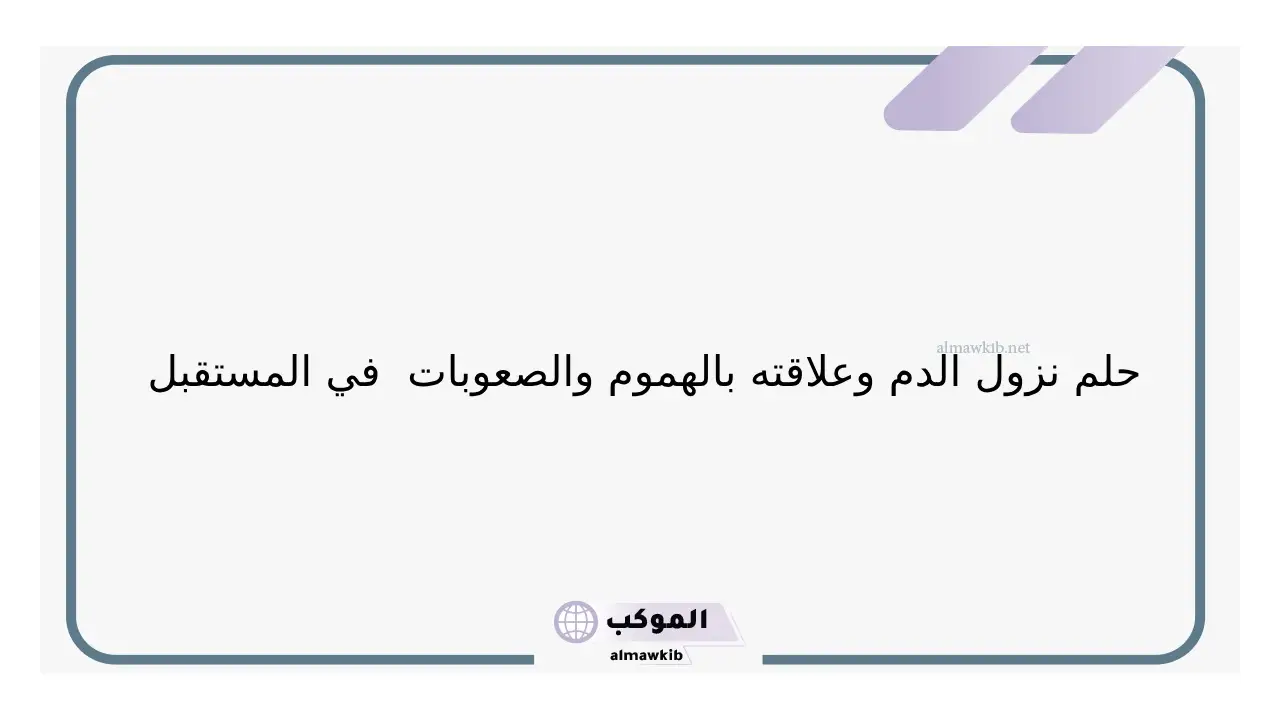 almawkib.net

حلم نزول الدم وعلاقته بالهموم والصعوبات في المستقبل

الموكب
almawkib